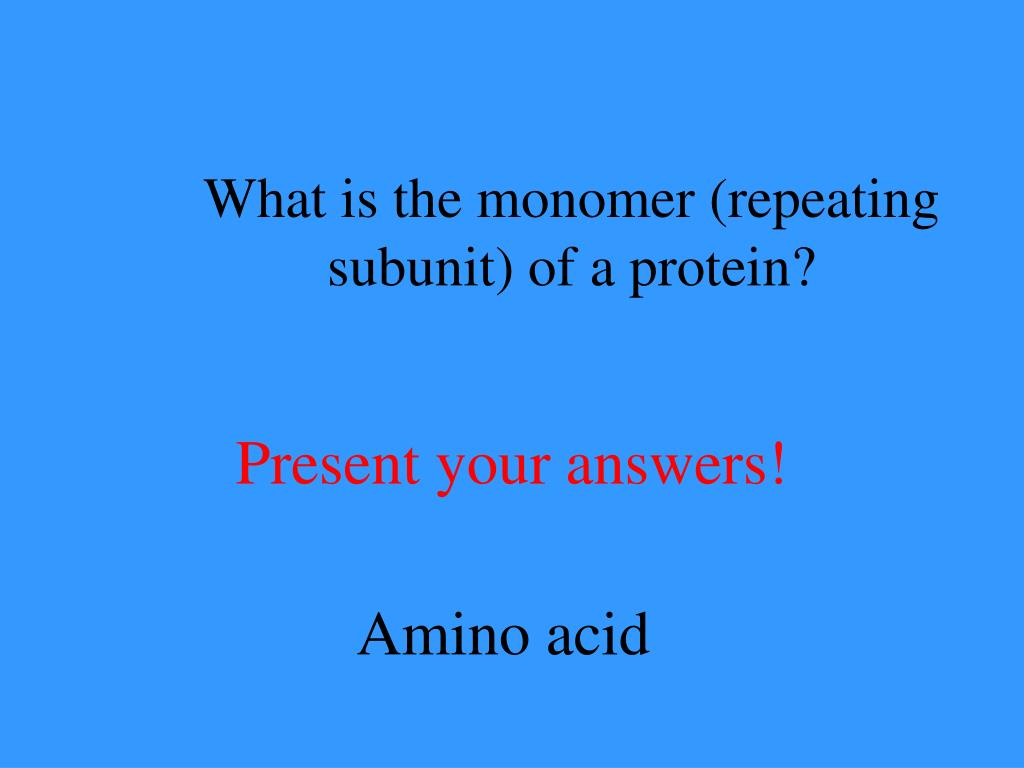 What is the monomer (repeating subunit) of a protein?

Present your answers!

Amino acid